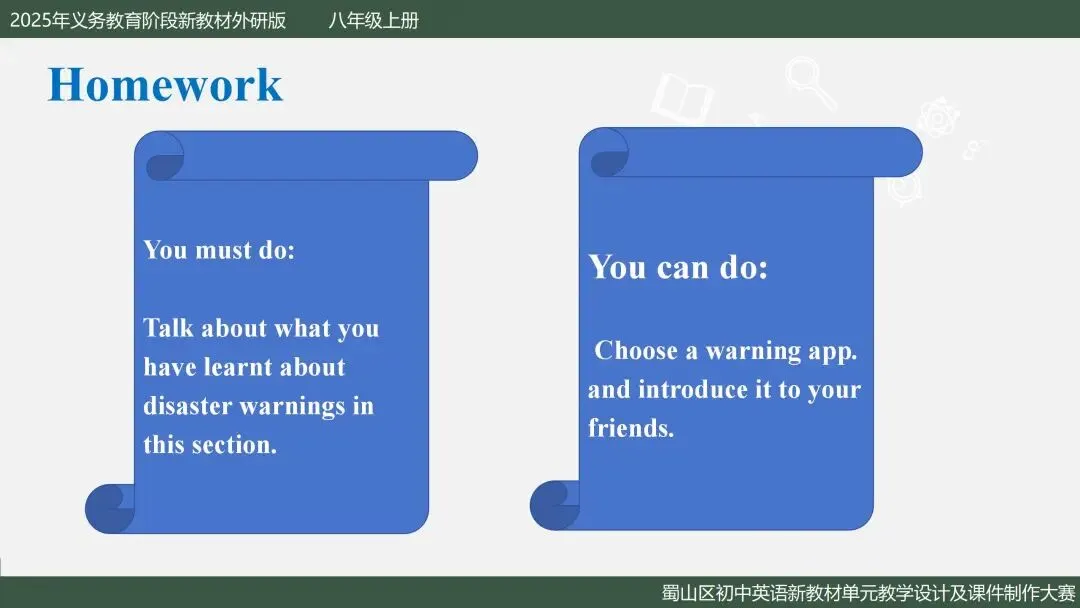 2025年义务教育阶段新教材外研版　　八年级上册

Homework

You must do:

Talk about what you have learnt about disaster warnings in this section.

You can do:

Choose a warning app. and introduce it to your friends.

蜀山区初中英语新教材单元教学设计及课件制作大赛